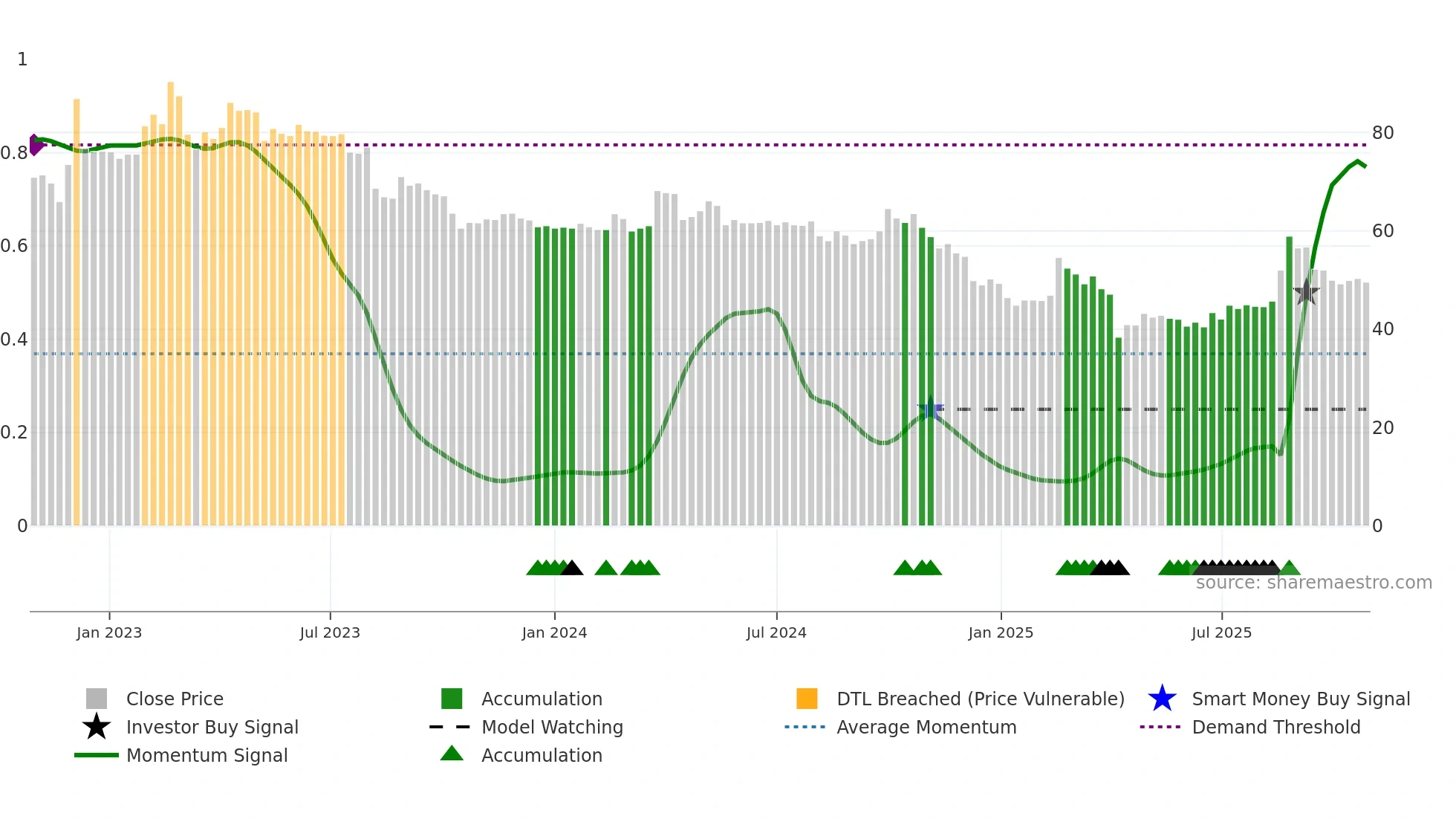 1
0.8
0.6
0.4
0.2
0

80
60
40
20
0

source: sharemaestro.com

Jan 2023
Jul 2023
Jan 2024
Jul 2024
Jan 2025
Jul 2025

Close Price
Investor Buy Signal
Momentum Signal
Accumulation
Model Watching
Accumulation
DTL Breached (Price Vulnerable)
Average Momentum
Smart Money Buy Signal
Demand Threshold